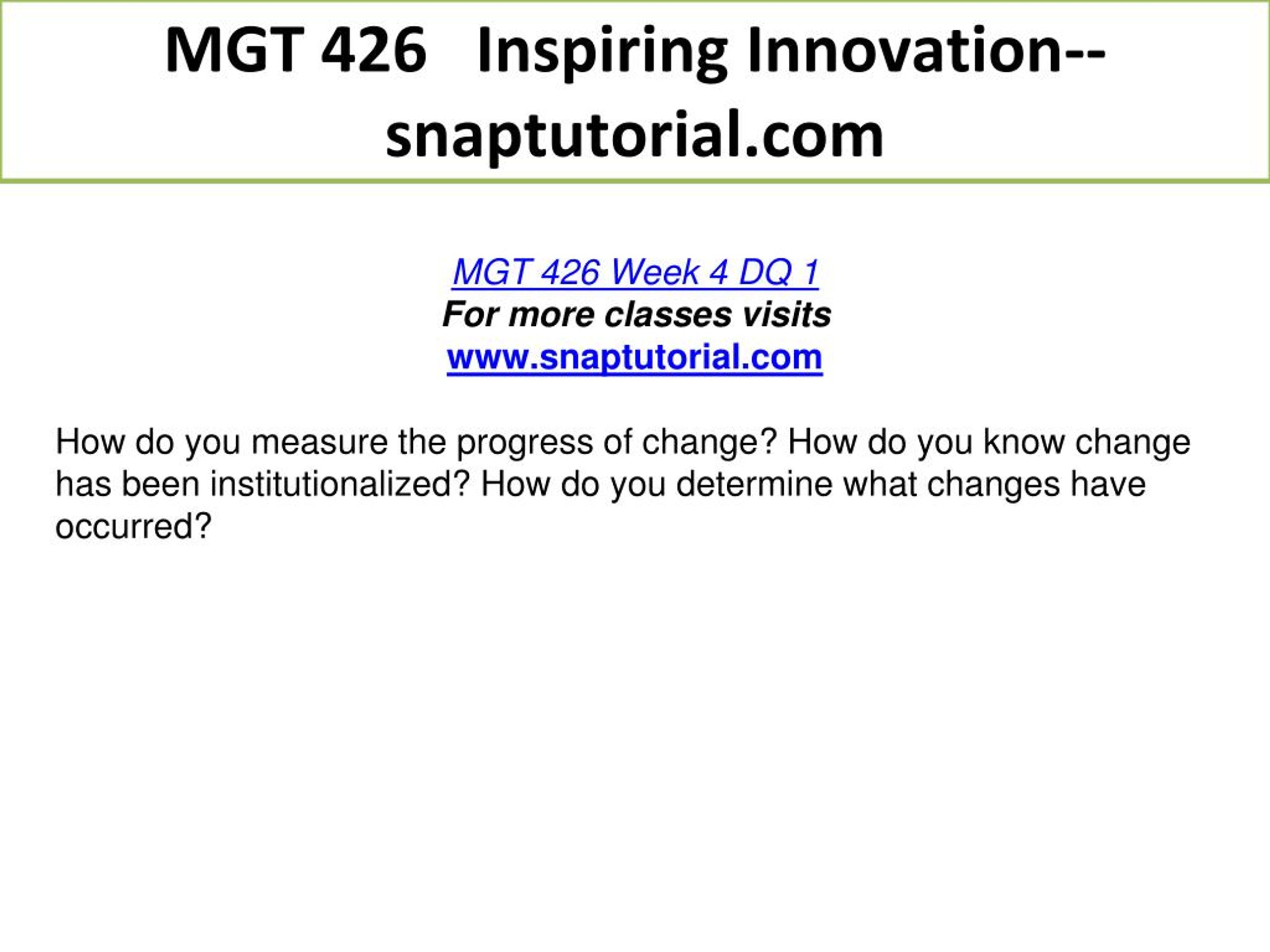 MGT 426 Inspiring Innovation--snaptutorial.com

MGT 426 Week 4 DQ 1
For more classes visits
www.snaptutorial.com

How do you measure the progress of change? How do you know change has been institutionalized? How do you determine what changes have occurred?